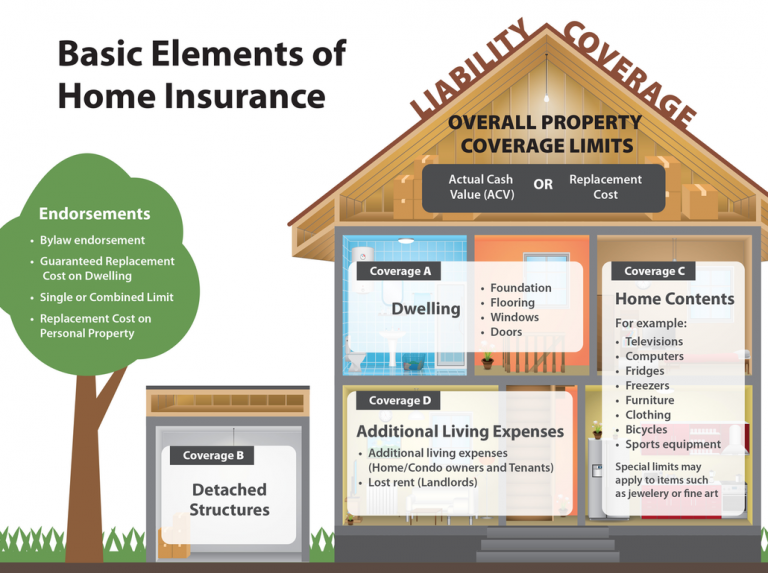 Basic Elements of Home Insurance

LIABILITY COVERAGE

OVERALL PROPERTY COVERAGE LIMITS

Actual Cash Value (ACV) OR Replacement Cost

Endorsements
• Bylaw endorsement
• Guaranteed Replacement Cost on Dwelling
• Single or Combined Limit
• Replacement Cost on Personal Property

Coverage A
Dwelling
• Foundation
• Flooring
• Windows
• Doors

Coverage C
Home Contents
For example:
• Televisions
• Computers
• Fridges
• Freezers
• Furniture
• Clothing
• Bicycles
• Sports equipment
Special limits may apply to items such as jewelery or fine art

Coverage D
Additional Living Expenses
• Additional living expenses (Home/Condo owners and Tenants)
• Lost rent (Landlords)

Coverage B
Detached Structures